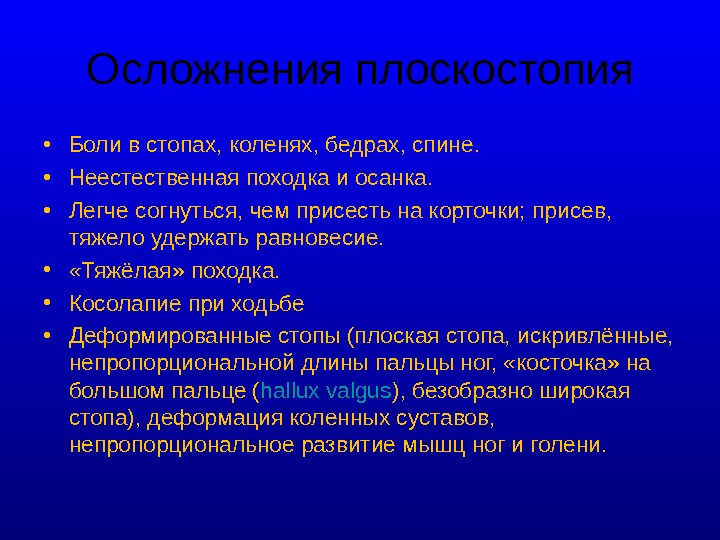 Осложнения плоскостопия

• Боли в стопах, коленях, бедрах, спине.
• Неестественная походка и осанка.
• Легче согнуться, чем присесть на корточки; присев, тяжело удержать равновесие.
• «Тяжёлая» походка.
• Косолапие при ходьбе
• Деформированные стопы (плоская стопа, искривлённые, непропорциональной длины пальцы ног, «косточка» на большом пальце (hallux valgus), безобразно широкая стопа), деформация коленных суставов, непропорциональное развитие мышц ног и голени.